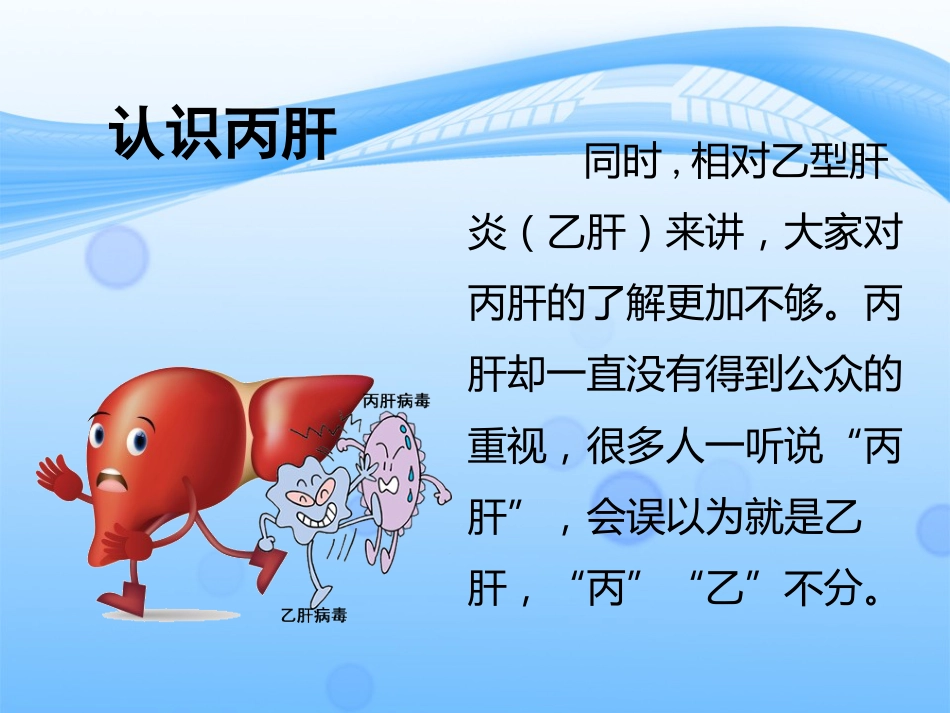 认识丙肝

同时，相对乙型肝炎（乙肝）来讲，大家对丙肝的了解更加不够。丙肝却一直没有得到公众的重视，很多人一听说“丙肝”，会误以为就是乙肝，“丙”“乙”不分。

丙肝病毒

乙肝病毒